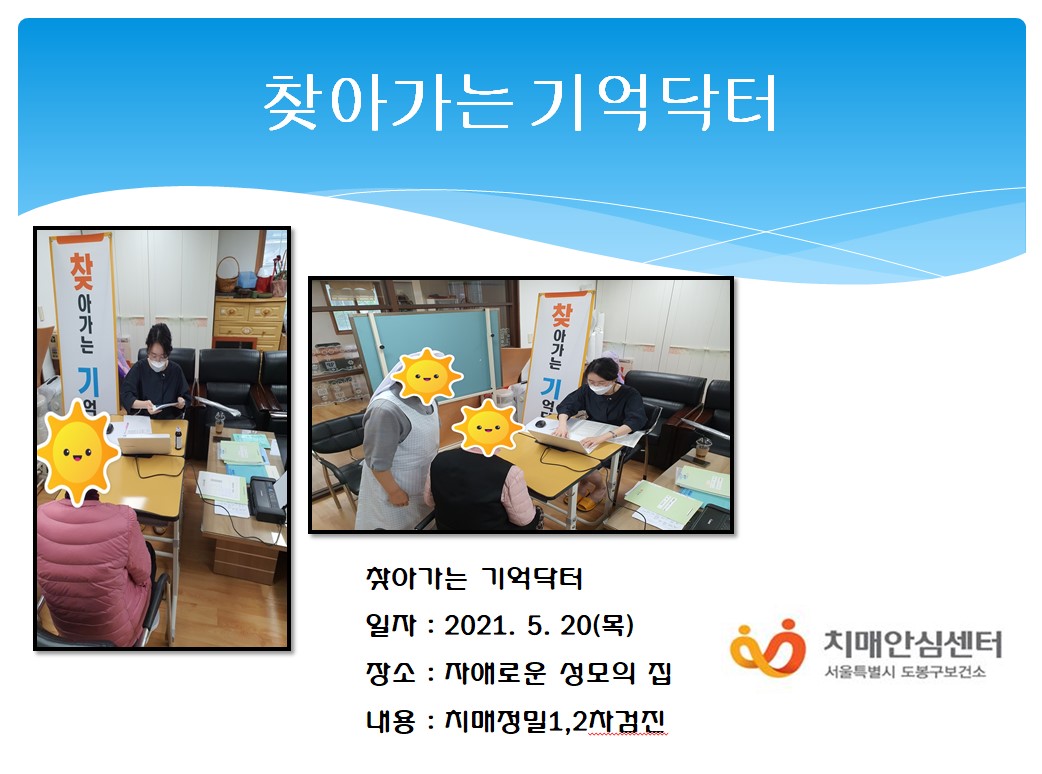 찾아가는 기억닥터

찾아가는 기억

찾아가는 기억

찾아가는 기억닥터

일자 : 2021. 5. 20(목)

장소 : 자애로운 성모의 집

내용 : 치매정밀1,2차검진

치매안심센터
서울특별시 도봉구보건소